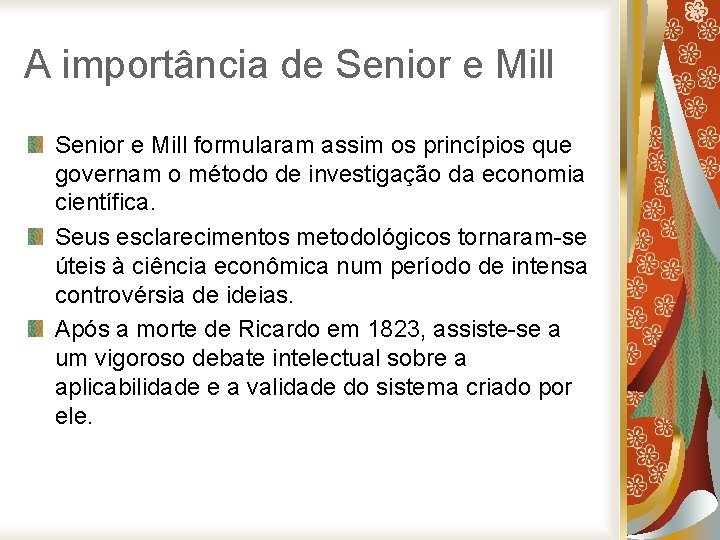 A importância de Senior e Mill

Senior e Mill formularam assim os princípios que governam o método de investigação da economia científica.

Seus esclarecimentos metodológicos tornaram-se úteis à ciência econômica num período de intensa controvérsia de ideias.

Após a morte de Ricardo em 1823, assiste-se a um vigoroso debate intelectual sobre a aplicabilidade e a validade do sistema criado por ele.